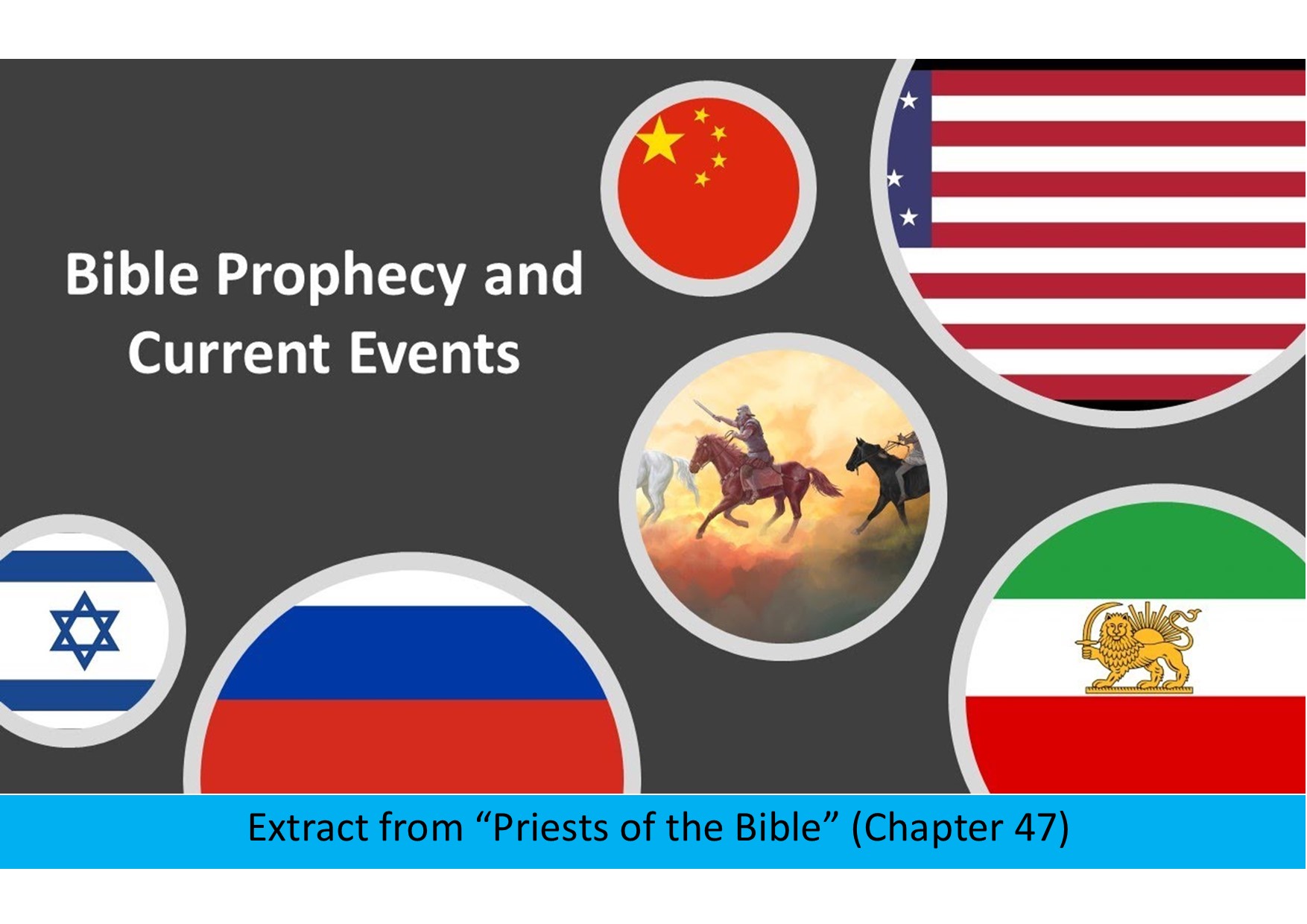 Bible Prophecy and Current Events

Extract from “Priests of the Bible” (Chapter 47)